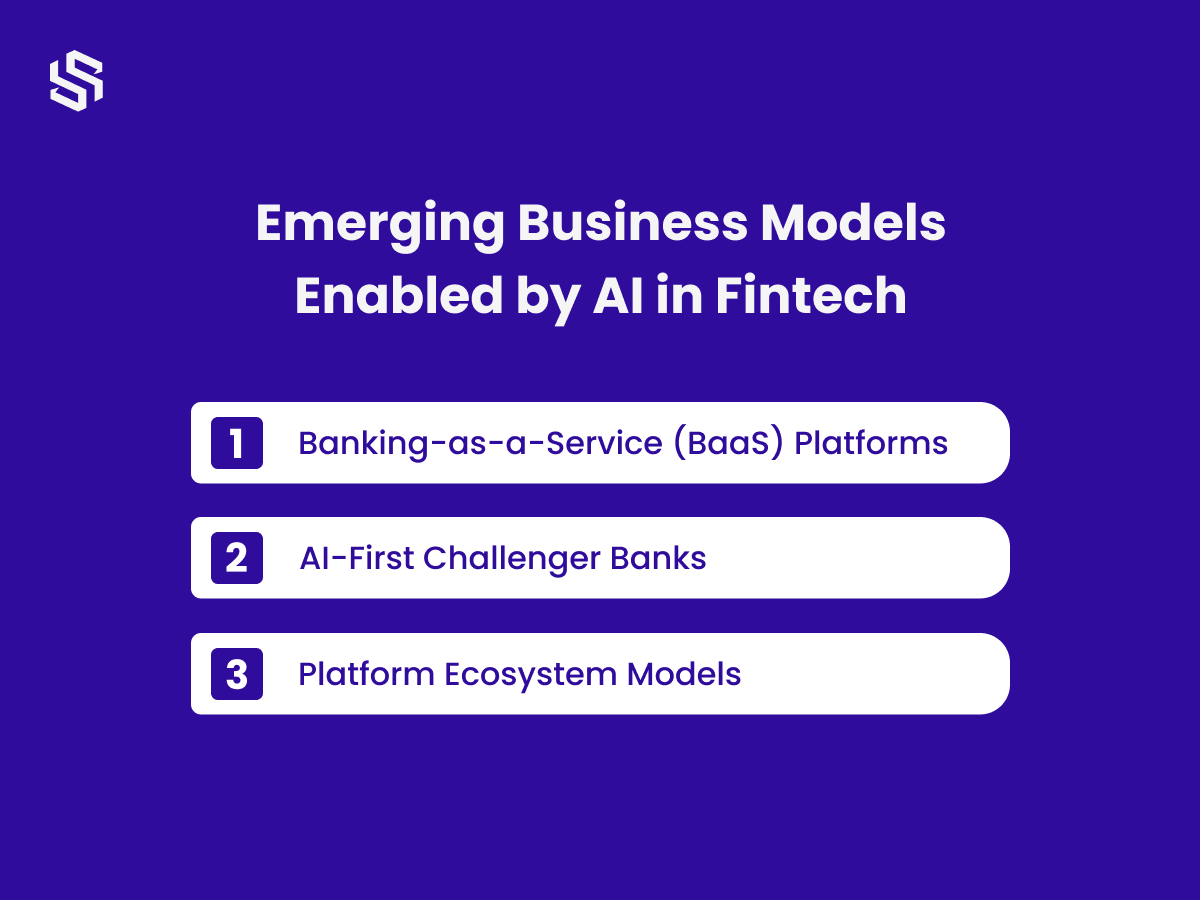 Emerging Business Models Enabled by AI in Fintech

1 Banking-as-a-Service (BaaS) Platforms

2 AI-First Challenger Banks

3 Platform Ecosystem Models